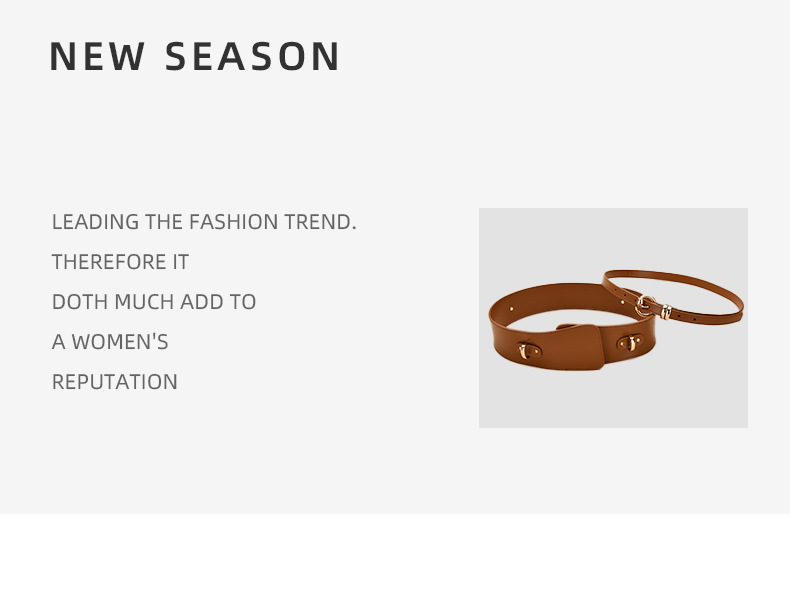 NEW SEASON

LEADING THE FASHION TREND.
THEREFORE IT
DOTH MUCH ADD TO
A WOMEN'S
REPUTATION